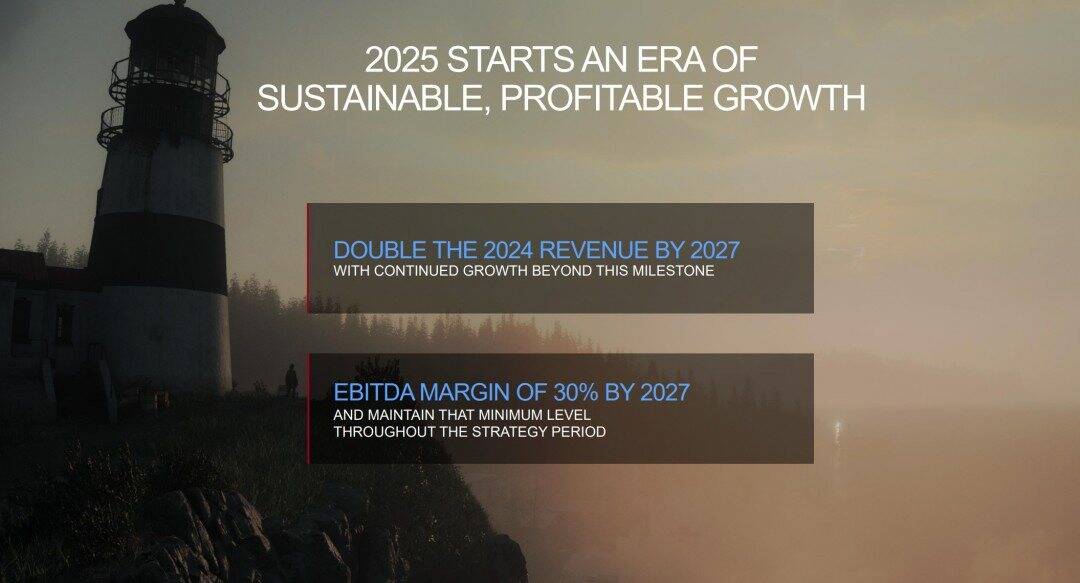 2025 STARTS AN ERA OF SUSTAINABLE, PROFITABLE GROWTH

DOUBLE THE 2024 REVENUE BY 2027
WITH CONTINUED GROWTH BEYOND THIS MILESTONE

EBITDA MARGIN OF 30% BY 2027
AND MAINTAIN THAT MINIMUM LEVEL THROUGHOUT THE STRATEGY PERIOD